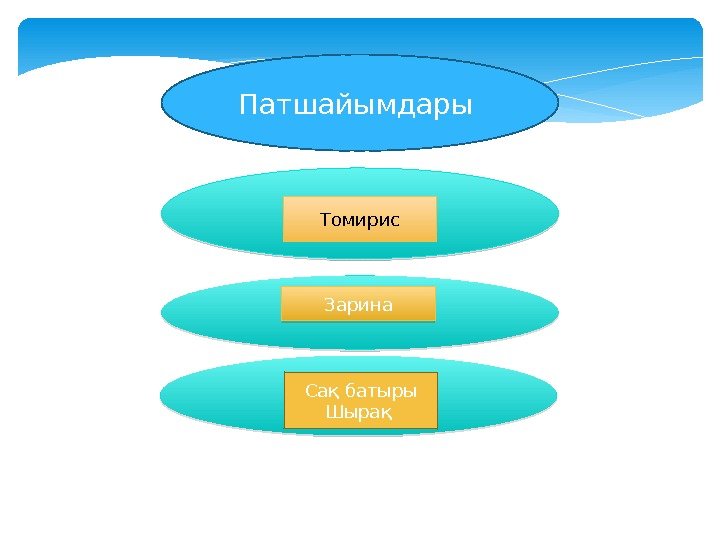 Патшайымдары

Томирис

Зарина

Сақ батыры Шырақ